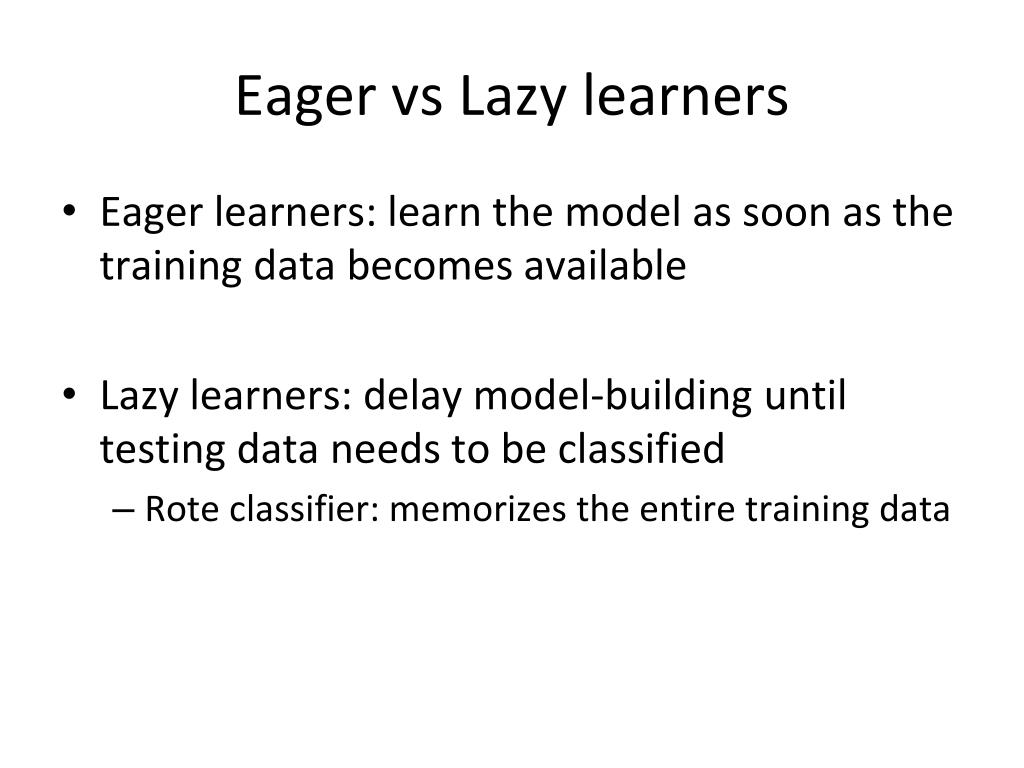 Eager vs Lazy learners

• Eager learners: learn the model as soon as the training data becomes available

• Lazy learners: delay model-building until testing data needs to be classified
– Rote classifier: memorizes the entire training data